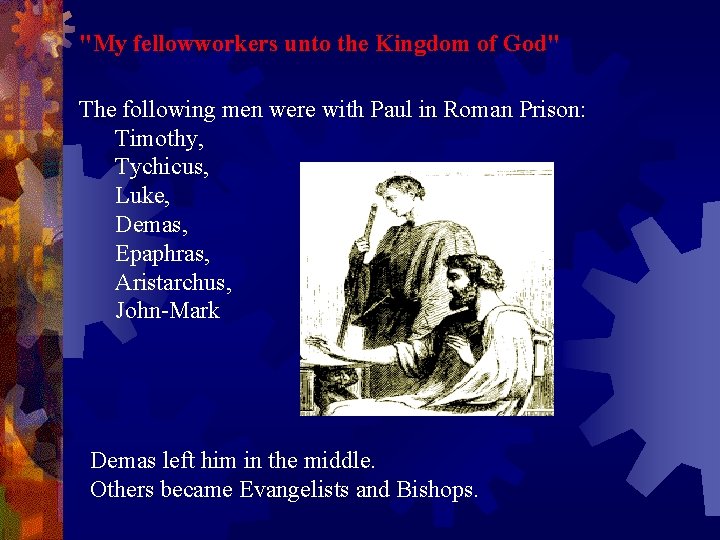 "My fellowworkers unto the Kingdom of God"

The following men were with Paul in Roman Prison:
Timothy,
Tychicus,
Luke,
Demas,
Epaphras,
Aristarchus,
John-Mark

Demas left him in the middle.
Others became Evangelists and Bishops.